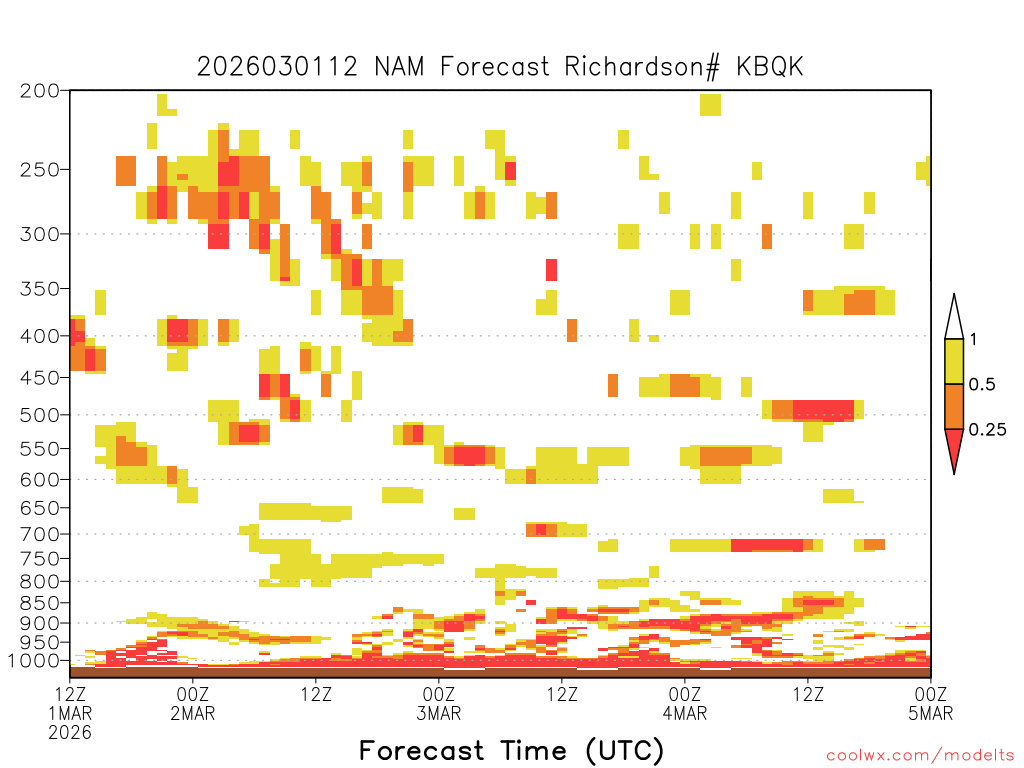 2026030112 NAM Forecast Richardson# KBQK

200
250
300
350
400
450
500
550
600
650
700
750
800
850
900
950
1000

1
0.5
0.25

12Z 1MAR 2026
00Z 2MAR
12Z
00Z 3MAR
12Z
00Z 4MAR
12Z
00Z 5MAR

Forecast Time (UTC)

coolwx.com/modelts